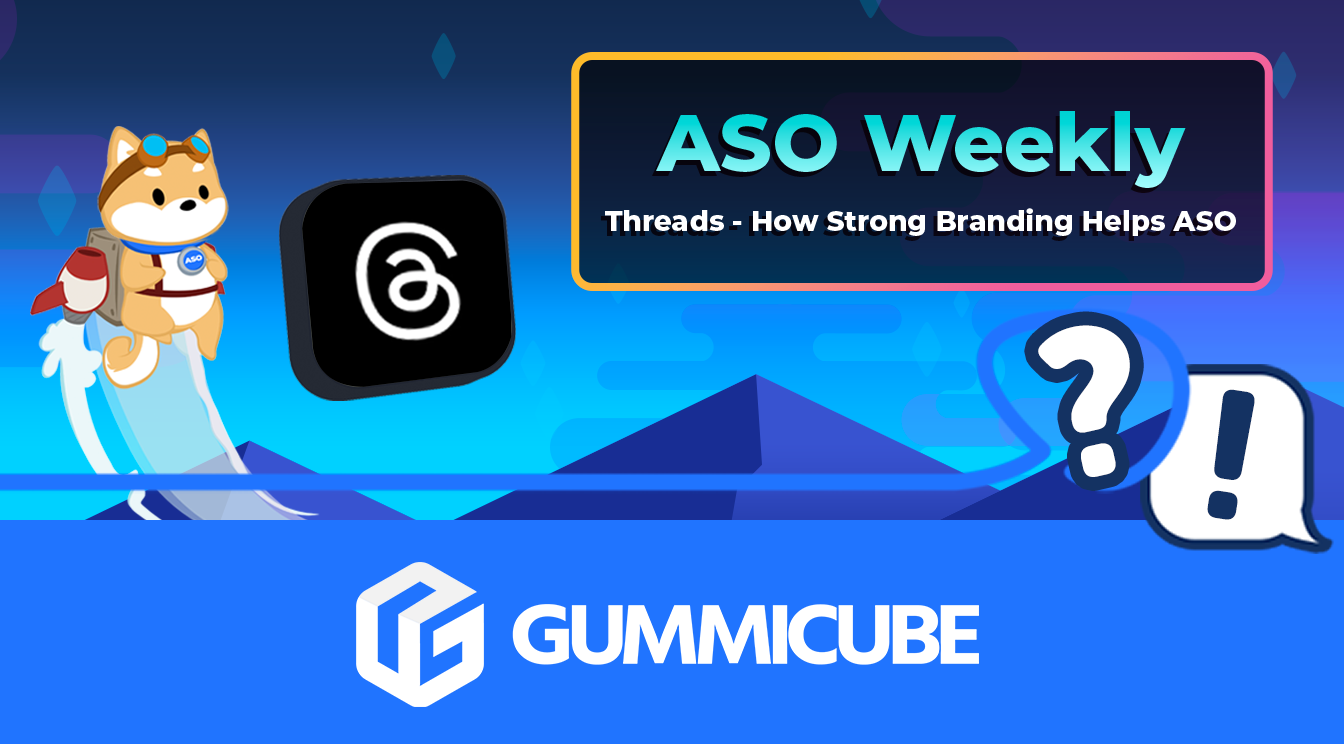 ASO

ASO Weekly

Threads - How Strong Branding Helps ASO

?

!

GUMMICUBE